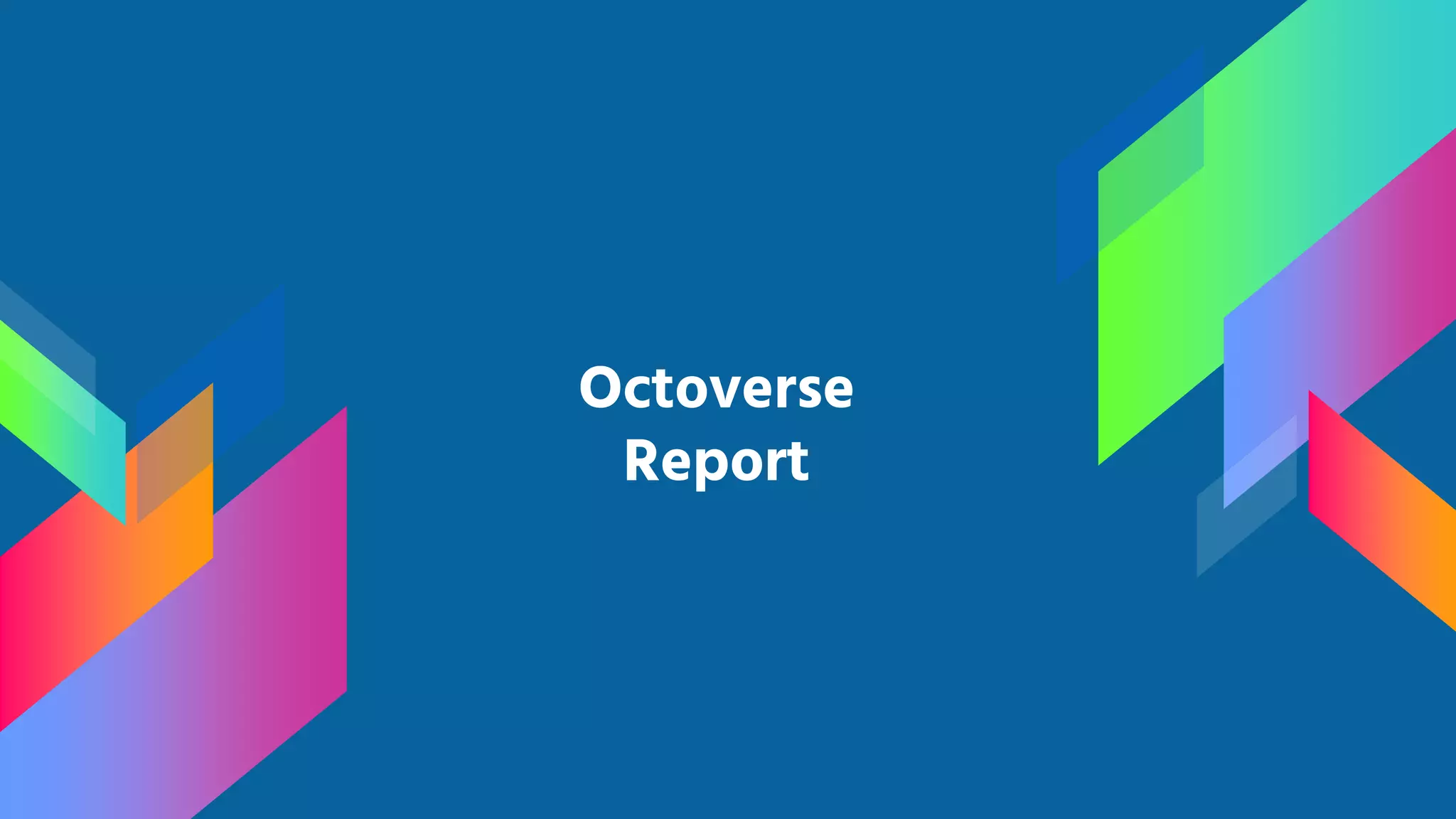 Octoverse
Report